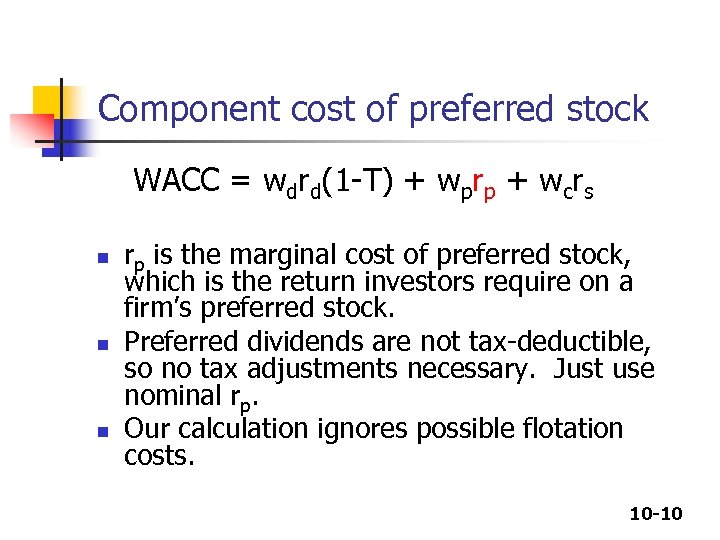 Component cost of preferred stock

$WACC = w_d r_d(1-T) + w_p r_p + w_c r_s$

- $r_p$ is the marginal cost of preferred stock, which is the return investors require on a firm's preferred stock.
- Preferred dividends are not tax-deductible, so no tax adjustments necessary. Just use nominal $r_p$.
- Our calculation ignores possible flotation costs.

10-10